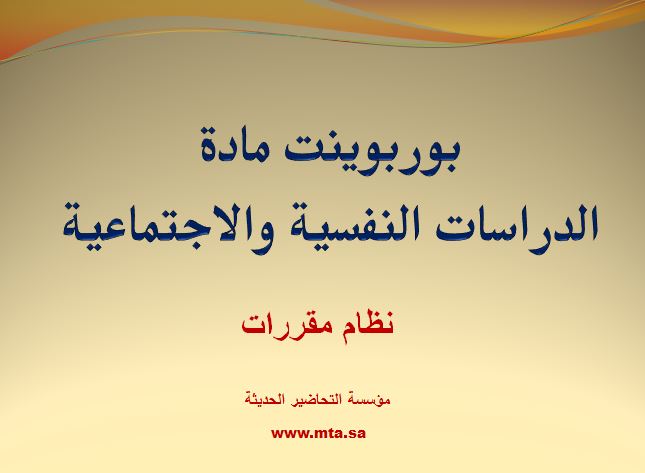 بوربوينت مادة
الدراسات النفسية والاجتماعية

نظام مقررات

مؤسسة التحاضير الحديثة

www.mta.sa